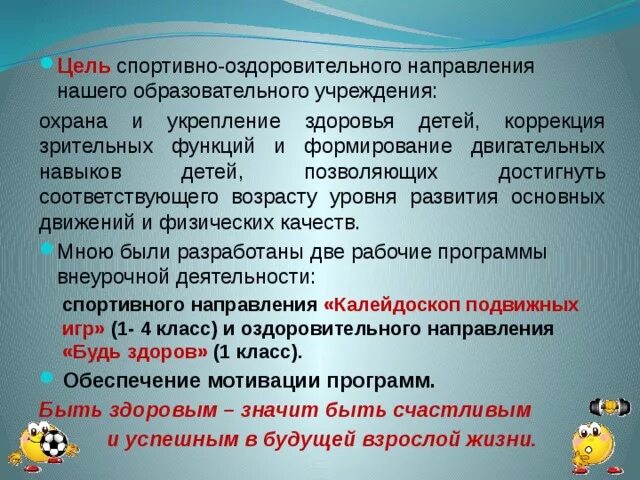 Цель спортивно-оздоровительного направления нашего образовательного учреждения:

охрана и укрепление здоровья детей, коррекция зрительных функций и формирование двигательных навыков детей, позволяющих достигнуть соответствующего возрасту уровня развития основных движений и физических качеств.

Мною были разработаны две рабочие программы внеурочной деятельности:

спортивного направления «Калейдоскоп подвижных игр» (1- 4 класс) и оздоровительного направления «Будь здоров» (1 класс).

Обеспечение мотивации программ.

Быть здоровым – значит быть счастливым и успешным в будущей взрослой жизни.